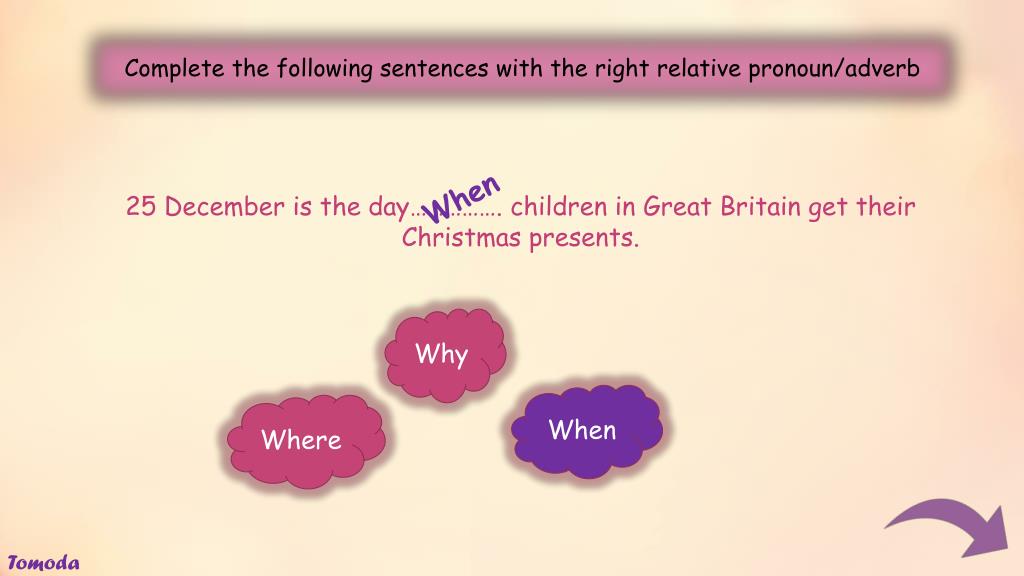 Complete the following sentences with the right relative pronoun/adverb

25 December is the day…When……… children in Great Britain get their Christmas presents.

Why

Where

When

Tomoda